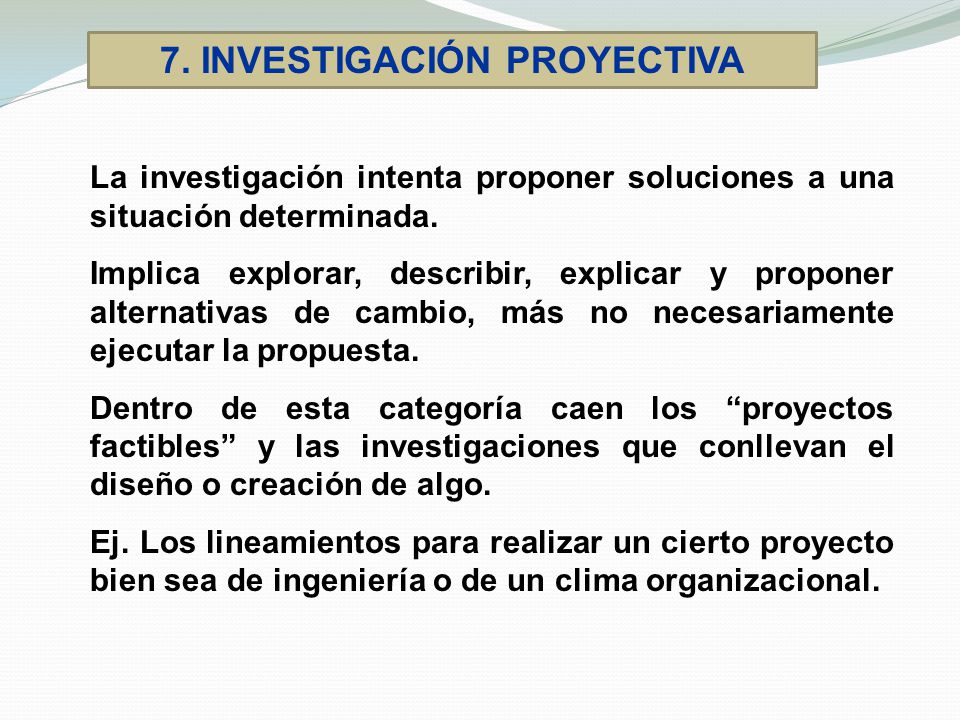 7. INVESTIGACIÓN PROYECTIVA

La investigación intenta proponer soluciones a una situación determinada.

Implica explorar, describir, explicar y proponer alternativas de cambio, más no necesariamente ejecutar la propuesta.

Dentro de esta categoría caen los “proyectos factibles” y las investigaciones que conllevan el diseño o creación de algo.

Ej. Los lineamientos para realizar un cierto proyecto bien sea de ingeniería o de un clima organizacional.